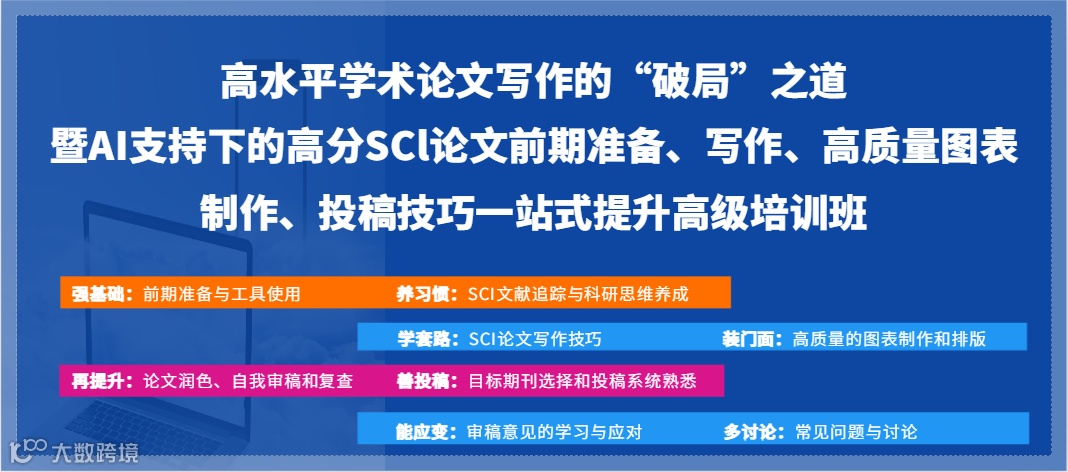 高水平学术论文写作的“破局”之道
暨AI支持下的高分SCI论文前期准备、写作、高质量图表制作、投稿技巧一站式提升高级培训班

强基础：前期准备与工具使用
养习惯：SCI文献追踪与科研思维养成
学套路：SCI论文写作技巧
装门面：高质量的图表制作和排版
再提升：论文润色、自我审稿和复查
善投稿：目标期刊选择和投稿系统熟悉
能应变：审稿意见的学习与应对
多讨论：常见问题与讨论

大数跨境